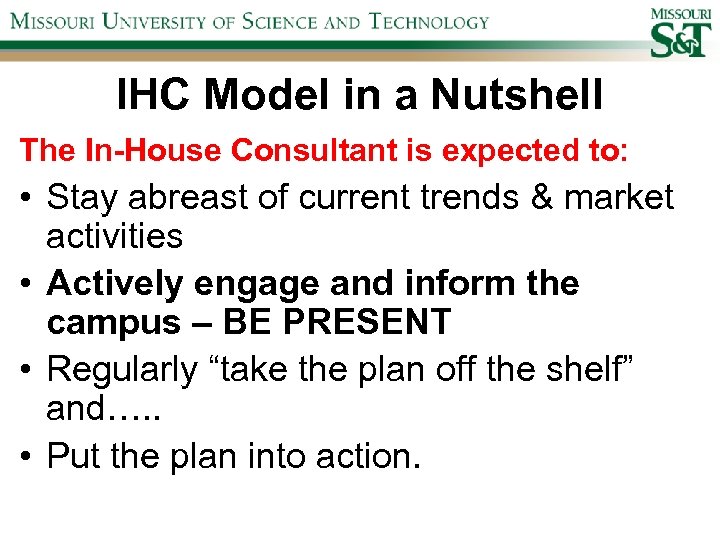 MISSOURI UNIVERSITY OF SCIENCE AND TECHNOLOGY

MISSOURI S&T

IHC Model in a Nutshell

The In-House Consultant is expected to:

• Stay abreast of current trends & market activities
• Actively engage and inform the campus – BE PRESENT
• Regularly “take the plan off the shelf” and…..
• Put the plan into action.